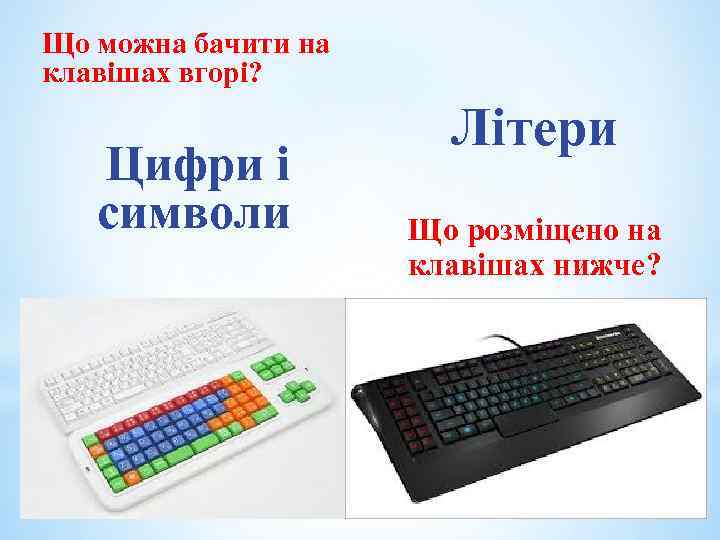 Що можна бачити на клавішах вгорі?

Цифри і символи

Літери

Що розміщено на клавішах нижче?